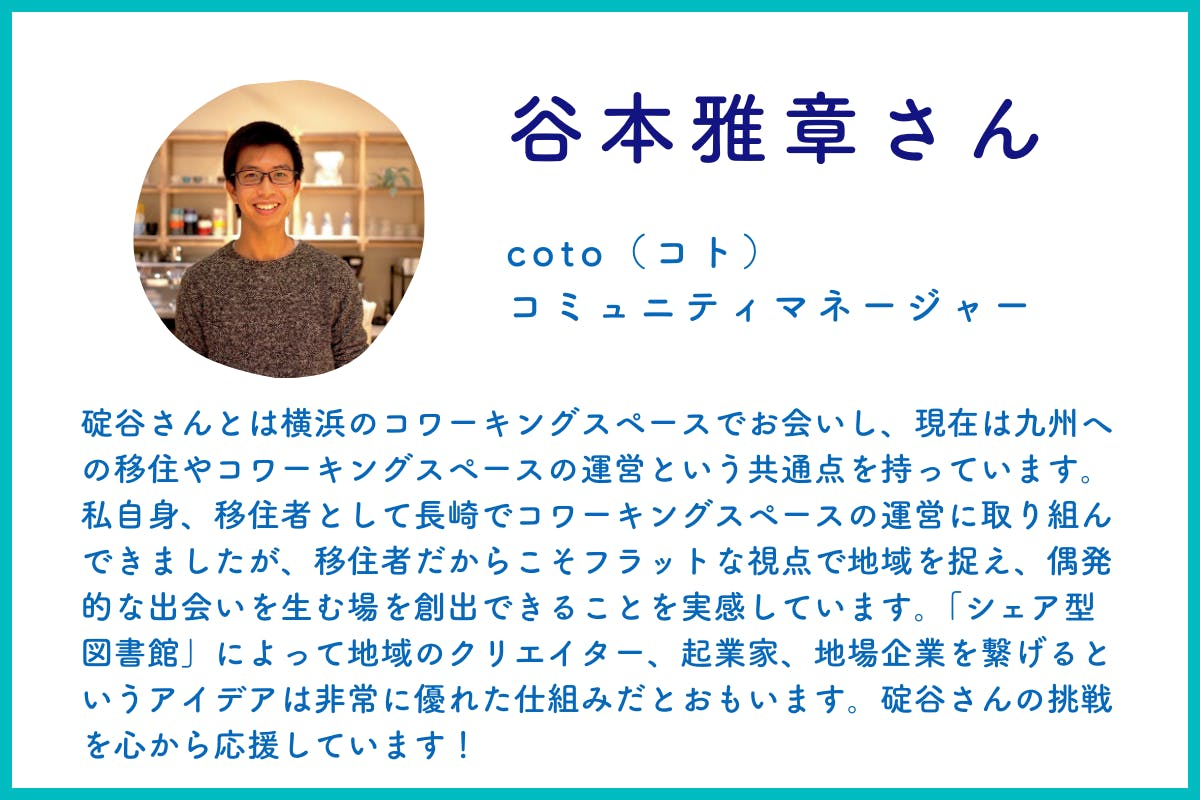 谷本雅章さん

coto（コト）
コミュニティマネージャー

碇谷さんとは横浜のコワーキングスペースでお会いし、現在は九州への移住やコワーキングスペースの運営という共通点を持っています。私自身、移住者として長崎でコワーキングスペースの運営に取り組んできましたが、移住者だからこそフラットな視点で地域を捉え、偶発的な出会いを生む場を創出できることを実感しています。「シェア型図書館」によって地域のクリエイター、起業家、地場企業を繋げるというアイデアは非常に優れた仕組みだとおもいます。碇谷さんの挑戦を心から応援しています！